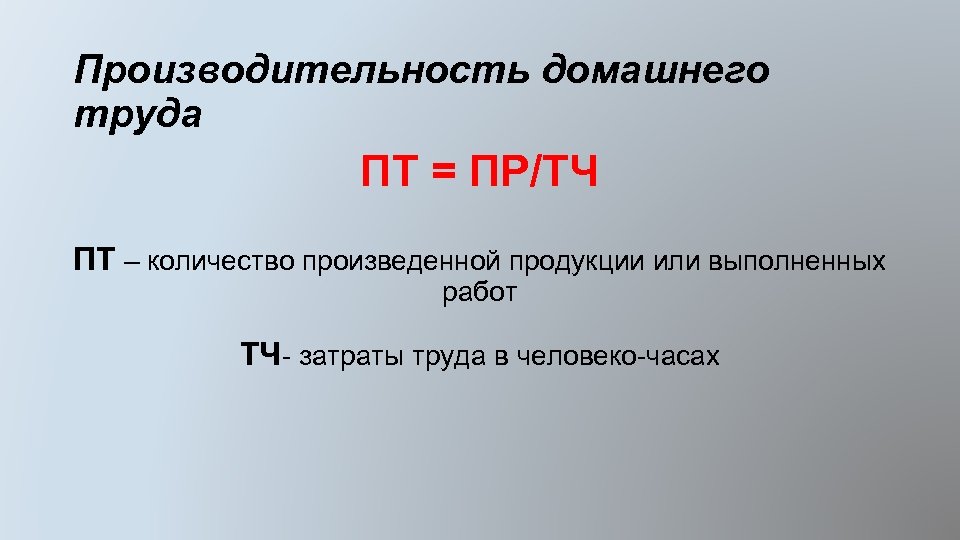 Производительность домашнего труда

ПТ = ПР/ТЧ

ПТ – количество произведенной продукции или выполненных работ

ТЧ- затраты труда в человеко-часах